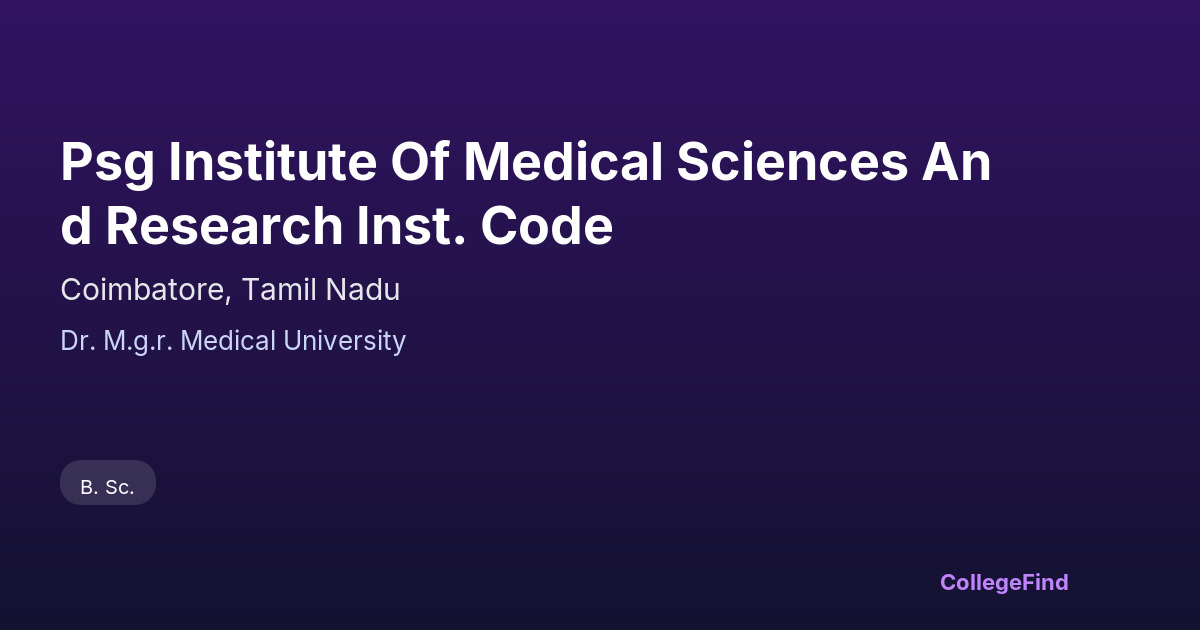 Psg Institute Of Medical Sciences And Research Inst. Code

Coimbatore, Tamil Nadu

Dr. M.g.r. Medical University

B. Sc.

CollegeFind